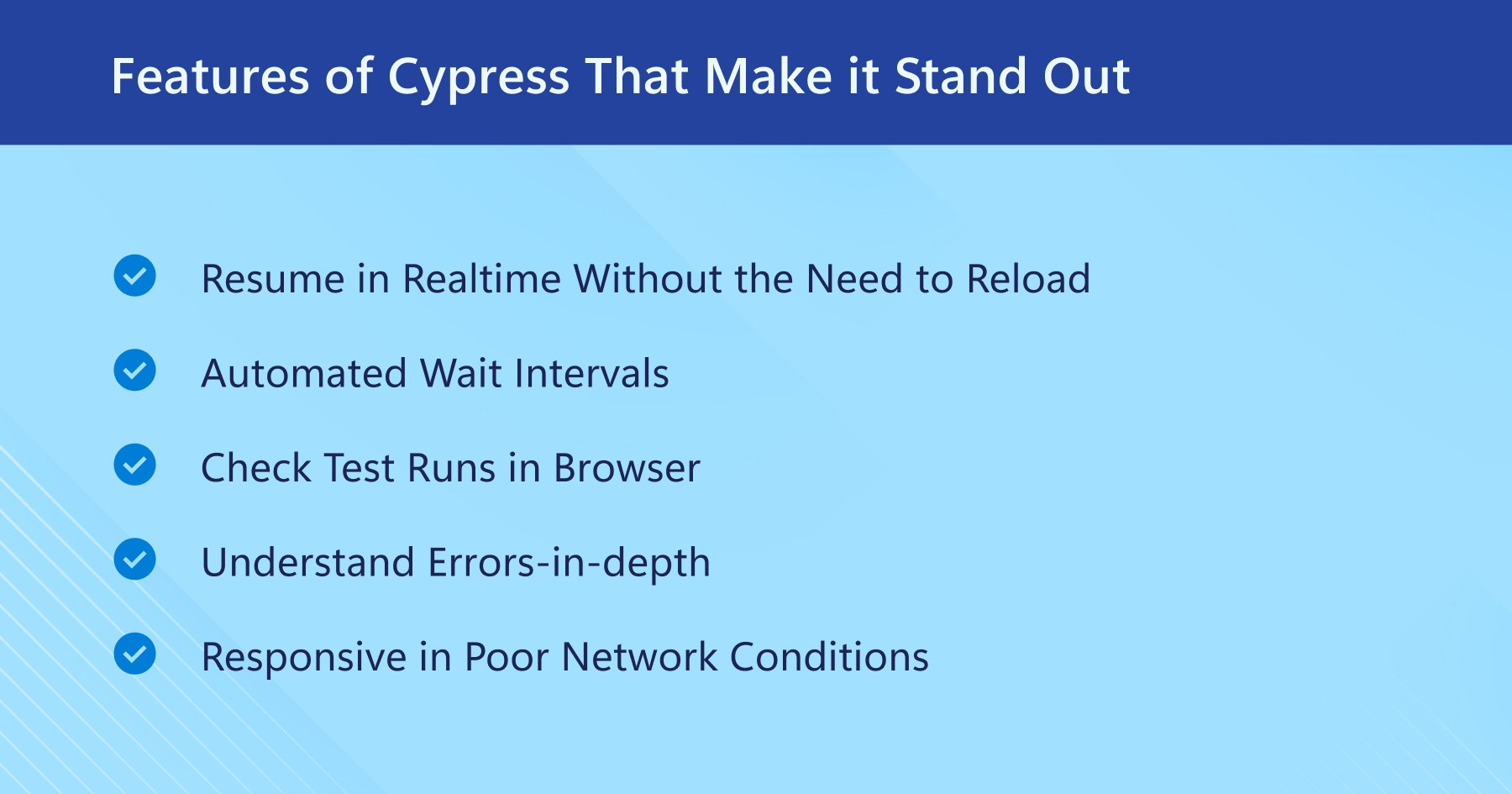 Features of Cypress That Make it Stand Out

Resume in Realtime Without the Need to Reload

Automated Wait Intervals

Check Test Runs in Browser

Understand Errors-in-depth

Responsive in Poor Network Conditions